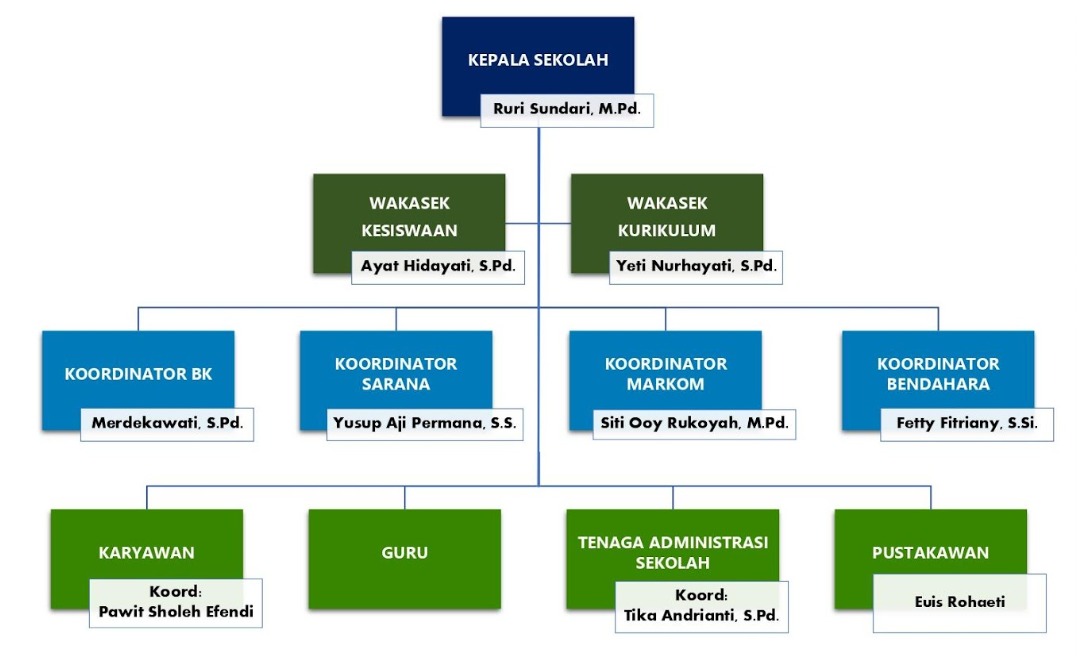 KEPALA SEKOLAH
Ruri Sundari, M.Pd.

WAKASEK KESISWAAN
Ayat Hidayati, S.Pd.

WAKASEK KURIKULUM
Yeti Nurhayati, S.Pd.

KOORDINATOR BK
Merdekawati, S.Pd.

KOORDINATOR SARANA
Yusup Aji Permana, S.S.

KOORDINATOR MARKOM
Siti Ooy Rukoyah, M.Pd.

KOORDINATOR BENDAHARA
Fetty Fitriany, S.Si.

KARYAWAN
Koord:
Pawit Sholeh Efendi

GURU

TENAGA ADMINISTRASI SEKOLAH
Koord:
Tika Andrianti, S.Pd.

PUSTAKAWAN
Euis Rohaeti